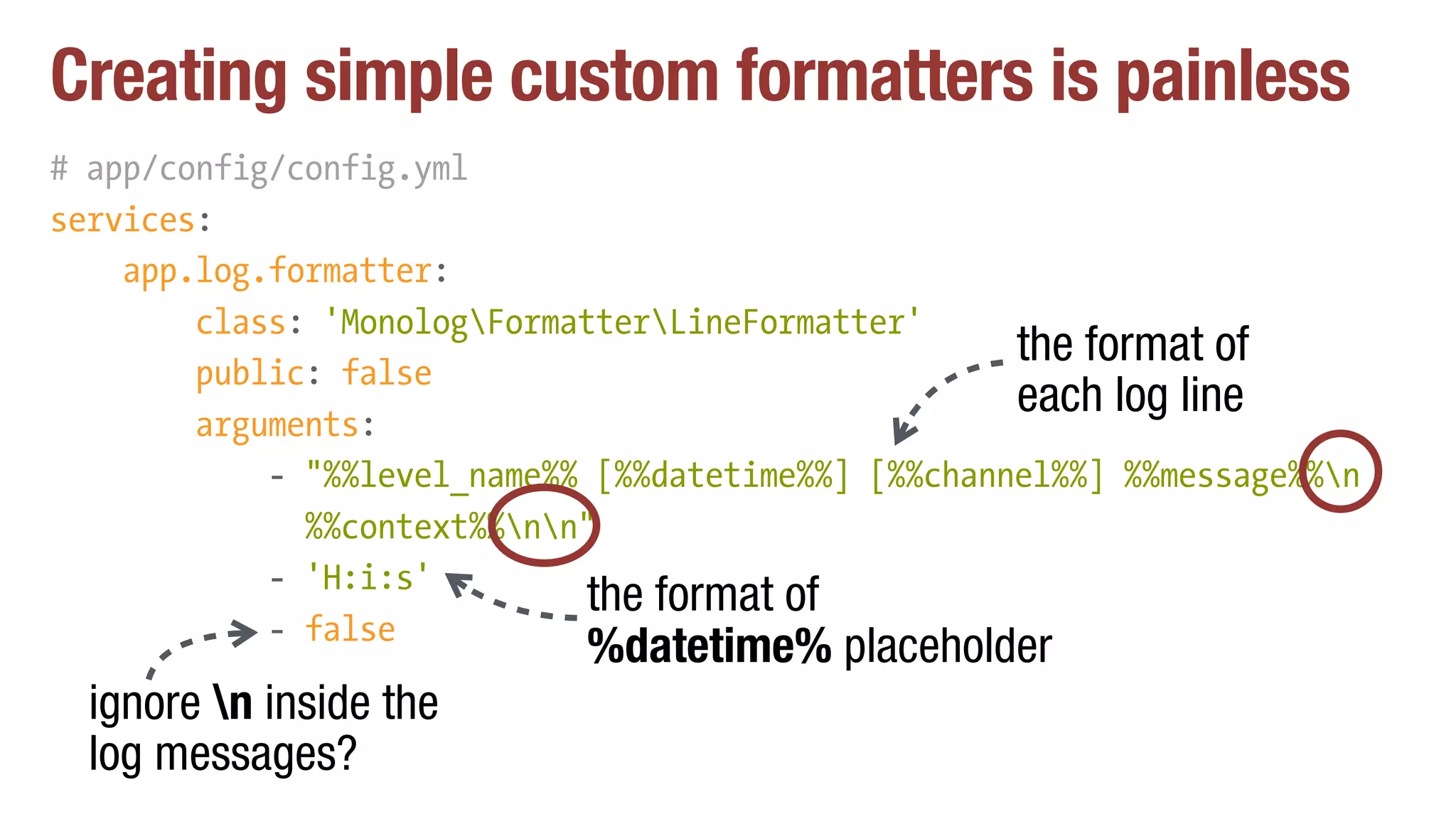 Creating simple custom formatters is painless

# app/config/config.yml
services:
    app.log.formatter:
        class: 'Monolog\Formatter\LineFormatter'
        public: false
        arguments:
            - "%%level_name%% [%%datetime%%] [%%channel%%] %%message%%\n
              %%context%%\n\n"
            - 'H:i:s'
            - false

the format of each log line

the format of %datetime% placeholder

ignore \n inside the log messages?